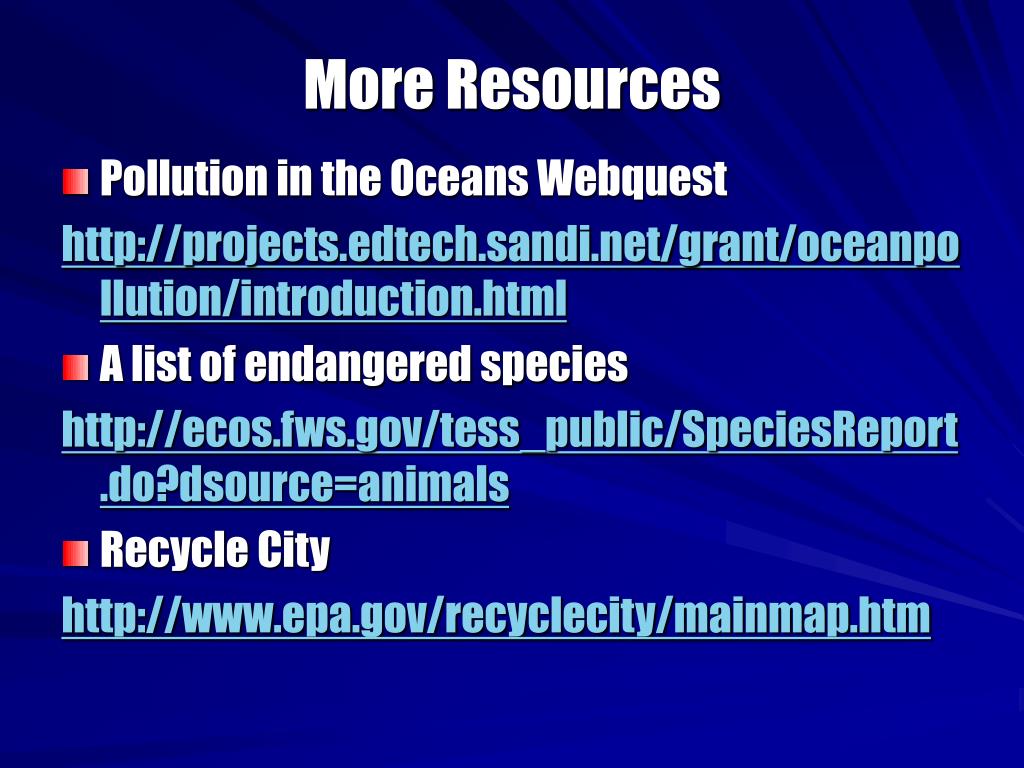 More Resources

Pollution in the Oceans Webquest

http://projects.edtech.sandi.net/grant/oceanpollution/introduction.html

A list of endangered species

http://ecos.fws.gov/tess_public/SpeciesReport.do?dsource=animals

Recycle City

http://www.epa.gov/recyclecity/mainmap.htm